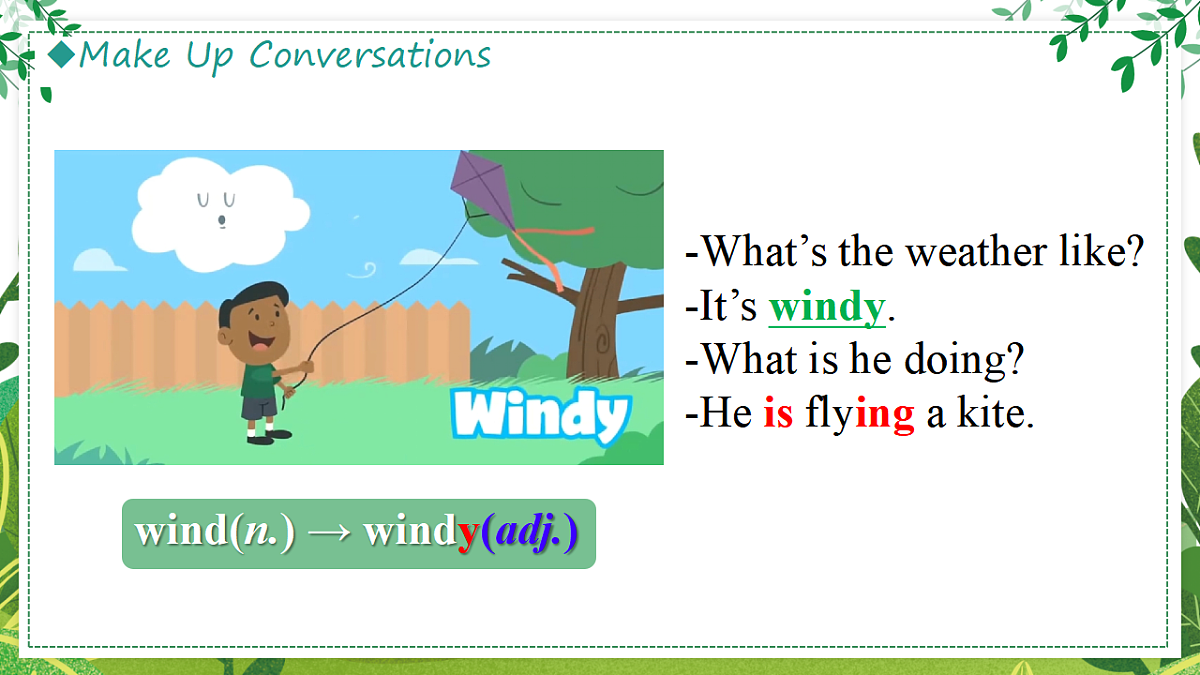 ◆Make Up Conversations

Windy

-What's the weather like?
-It's windy.
-What is he doing?
-He is flying a kite.

wind(n.) → windy(adj.)